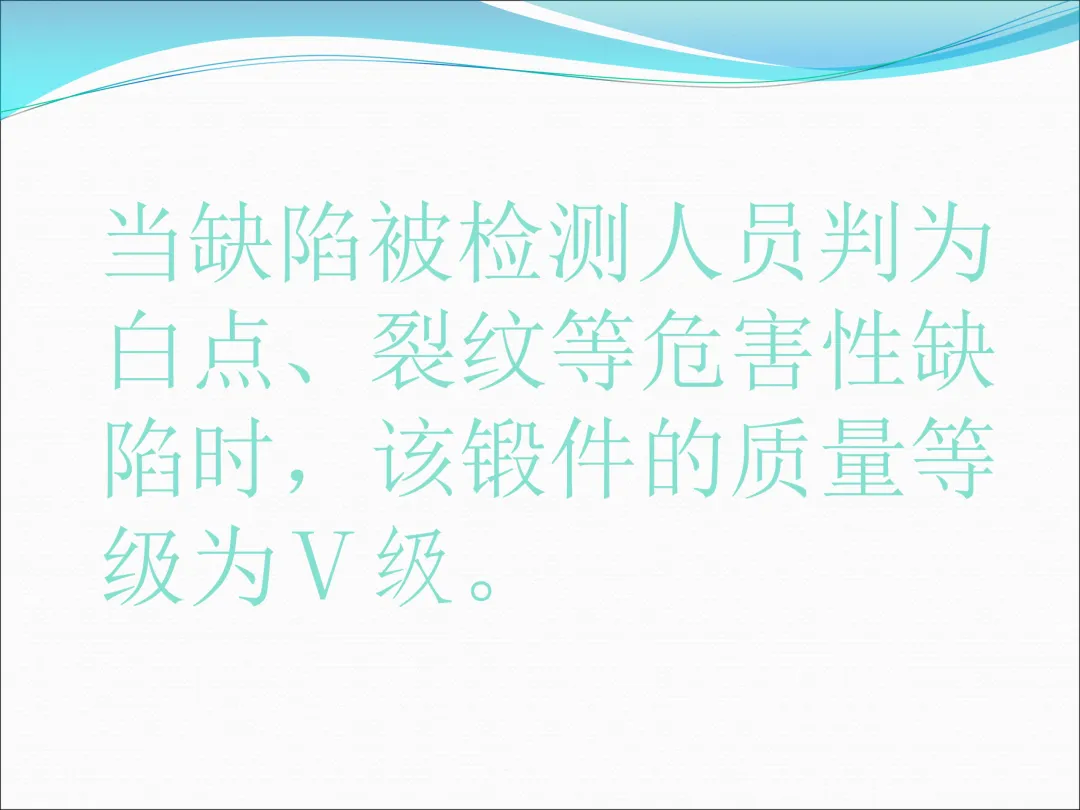 当缺陷被检测人员判为白点、裂纹等危害性缺陷时，该锻件的质量等级为Ⅴ级。